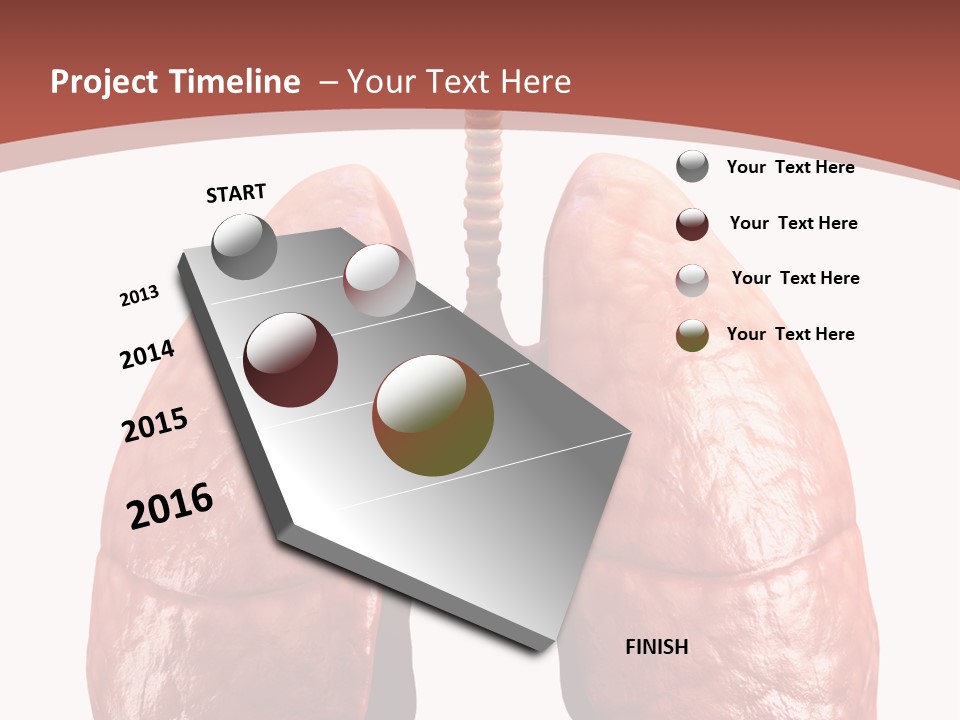 Project Timeline – Your Text Here

START

2013

2014

2015

2016

FINISH

Your Text Here

Your Text Here

Your Text Here

Your Text Here